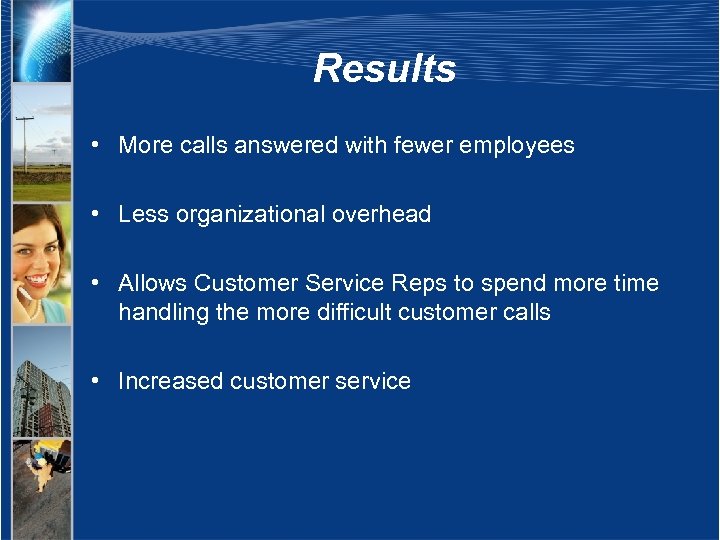 Results

• More calls answered with fewer employees

• Less organizational overhead

• Allows Customer Service Reps to spend more time handling the more difficult customer calls

• Increased customer service